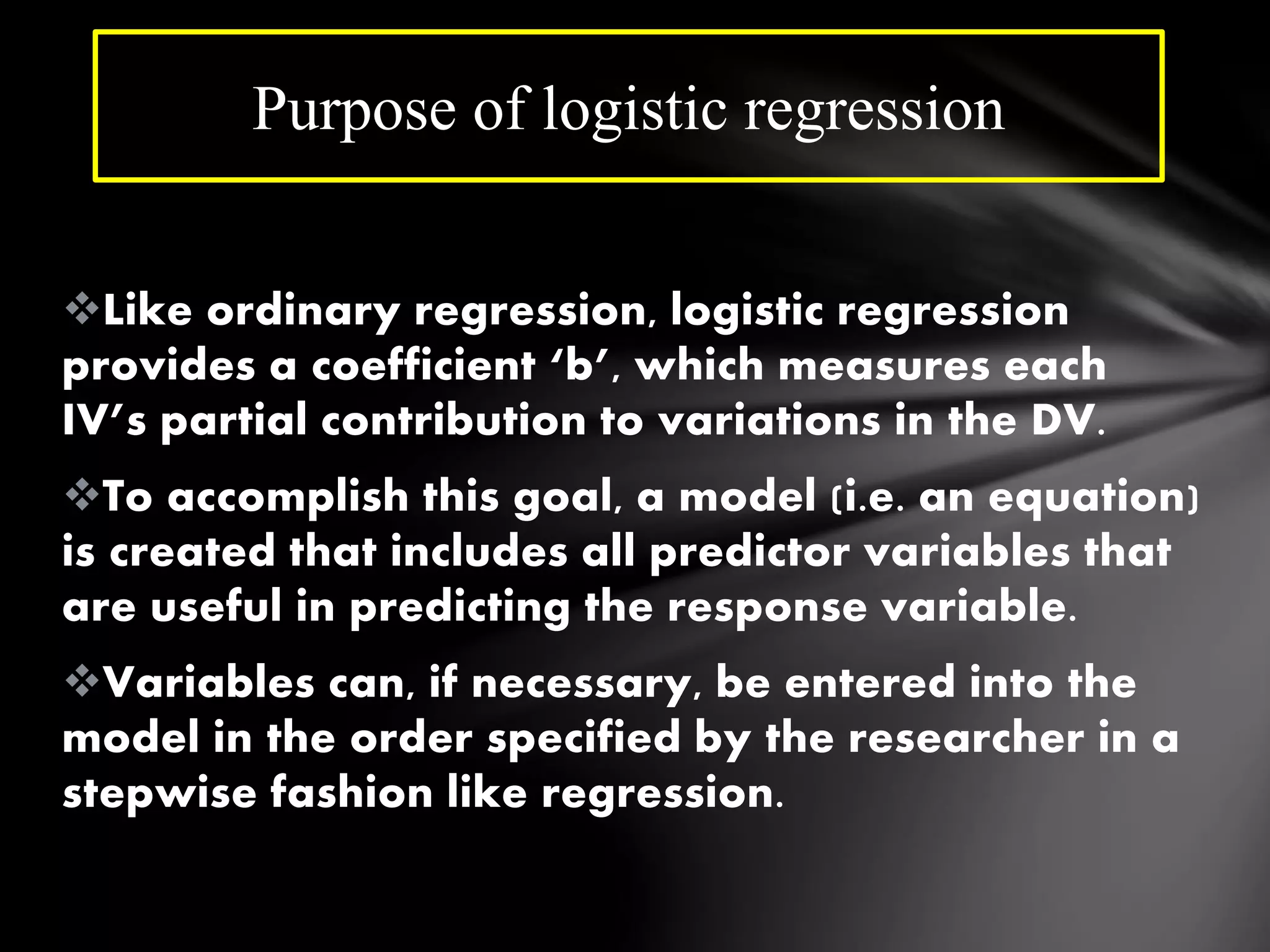 Purpose of logistic regression

❖Like ordinary regression, logistic regression provides a coefficient ‘b’, which measures each IV’s partial contribution to variations in the DV.

❖To accomplish this goal, a model (i.e. an equation) is created that includes all predictor variables that are useful in predicting the response variable.

❖Variables can, if necessary, be entered into the model in the order specified by the researcher in a stepwise fashion like regression.